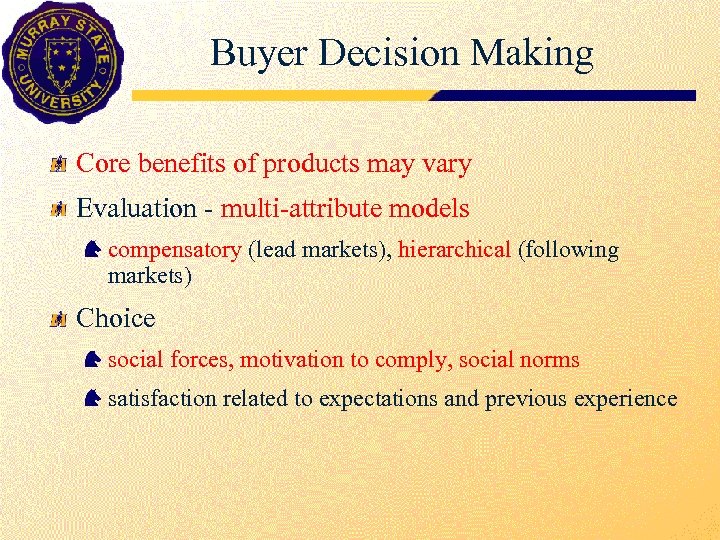 MURRAY STATE UNIVERSITY

Buyer Decision Making

Core benefits of products may vary

Evaluation - multi-attribute models

compensatory (lead markets), hierarchical (following markets)

Choice

social forces, motivation to comply, social norms

satisfaction related to expectations and previous experience